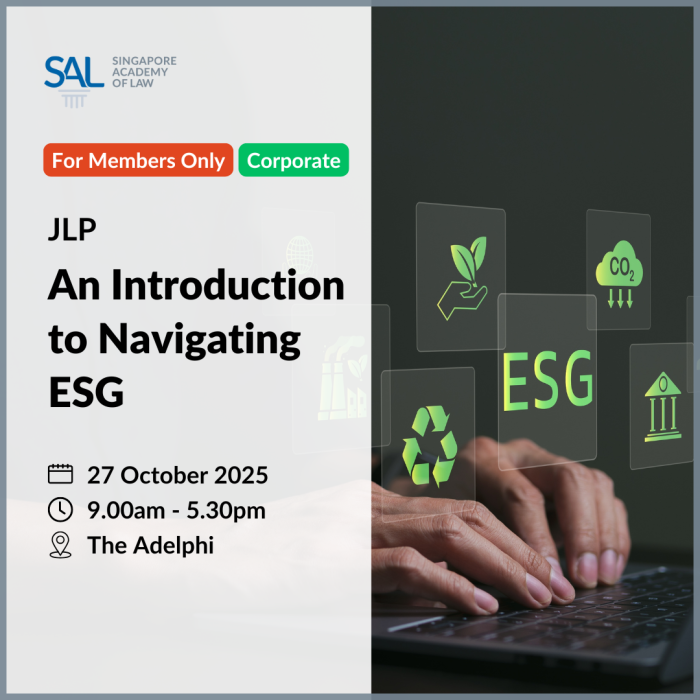 SAL SINGAPORE ACADEMY OF LAW

For Members Only Corporate

JLP

An Introduction to Navigating ESG

27 October 2025
9.00am - 5.30pm
The Adelphi

$CO_2$

ESG